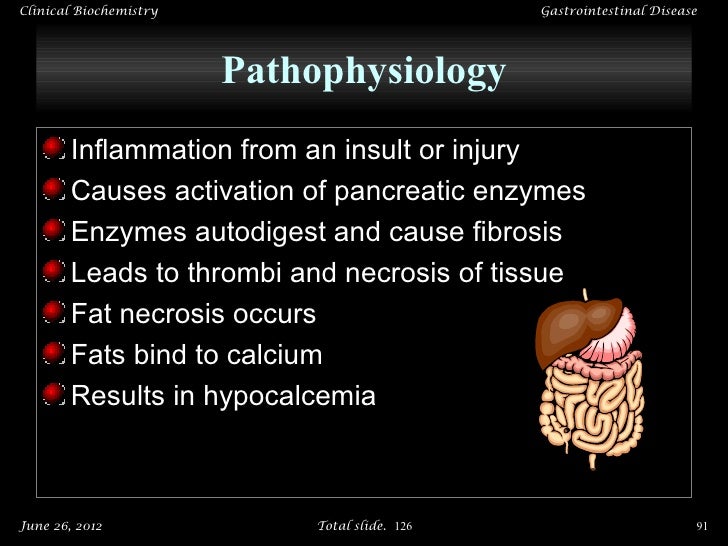 Clinical Biochemistry

Gastrointestinal Disease

Pathophysiology

Inflammation from an insult or injury

Causes activation of pancreatic enzymes

Enzymes autodigest and cause fibrosis

Leads to thrombi and necrosis of tissue

Fat necrosis occurs

Fats bind to calcium

Results in hypocalcemia

June 26, 2012

Total slide. 126

91